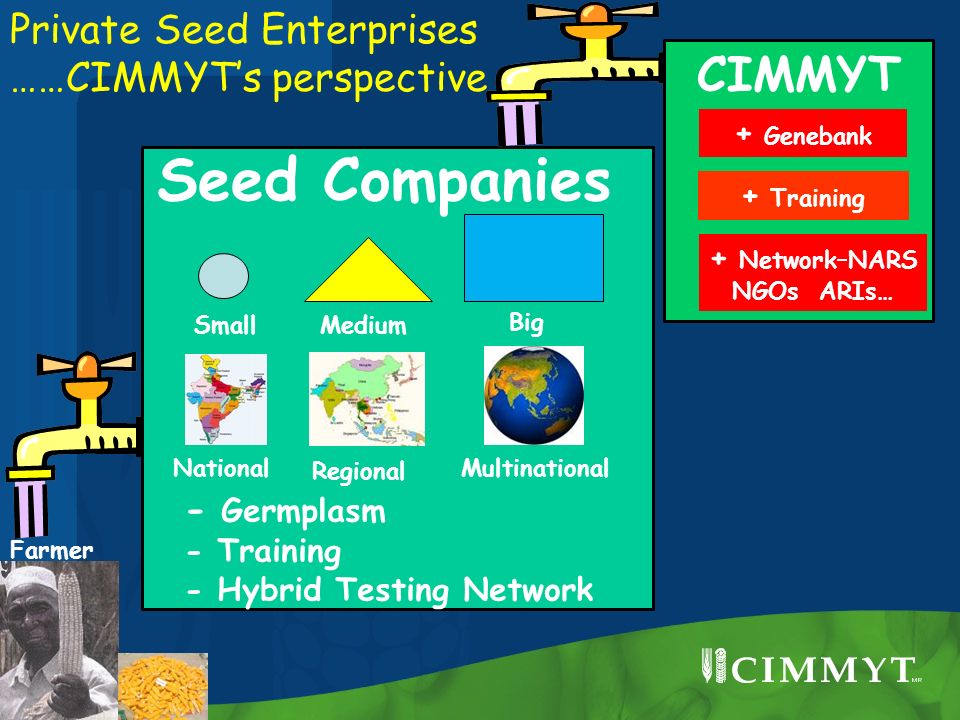 Private Seed Enterprises
……CIMMYT's perspective

CIMMYT

+ Genebank

+ Training

+ Network–NARS NGOs ARIs…

Seed Companies

Small

Medium

Big

National

Regional

Multinational

- Germplasm
- Training
- Hybrid Testing Network

Farmer

CIMMYT